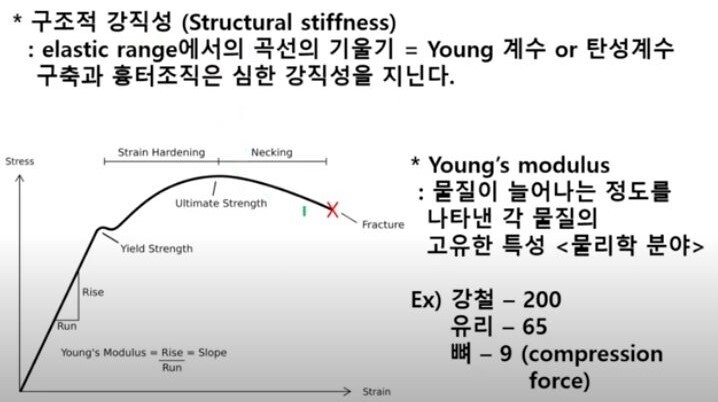 * 구조적 강직성 (Structural stiffness)
: elastic range에서의 곡선의 기울기 = Young 계수 or 탄성계수
구축과 흉터조직은 심한 강직성을 지닌다.

Stress

Strain Hardening

Necking

Ultimate Strength

Fracture

Yield Strength

Rise

Run

Young's Modulus = $\frac{Rise}{Run}$ = Slope

Strain

* Young's modulus
: 물질이 늘어나는 정도를 나타낸 각 물질의 고유한 특성 <물리학 분야>

Ex) 강철 – 200
유리 – 65
뼈 – 9 (compression force)